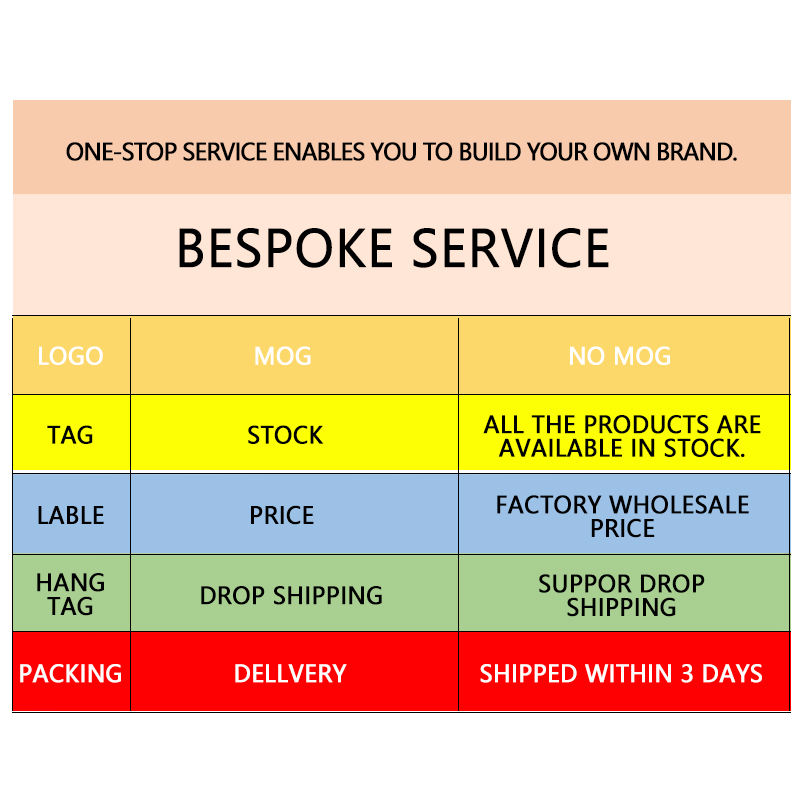 ONE-STOP SERVICE ENABLES YOU TO BUILD YOUR OWN BRAND.

BESPOKE SERVICE

| LOGO | MOG | NO MOG |
|---|---|---|
| TAG | STOCK | ALL THE PRODUCTS ARE AVAILABLE IN STOCK. |
| LABLE | PRICE | FACTORY WHOLESALE PRICE |
| HANG TAG | DROP SHIPPING | SUPPOR DROP SHIPPING |
| PACKING | DELLVERY | SHIPPED WITHIN 3 DAYS |